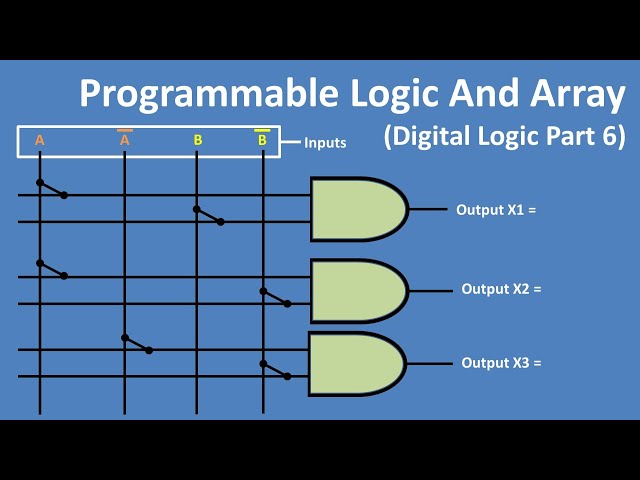 Programmable Logic And Array

(Digital Logic Part 6)

A $\overline{A}$ B $\overline{B}$ Inputs

Output X1 =

Output X2 =

Output X3 =